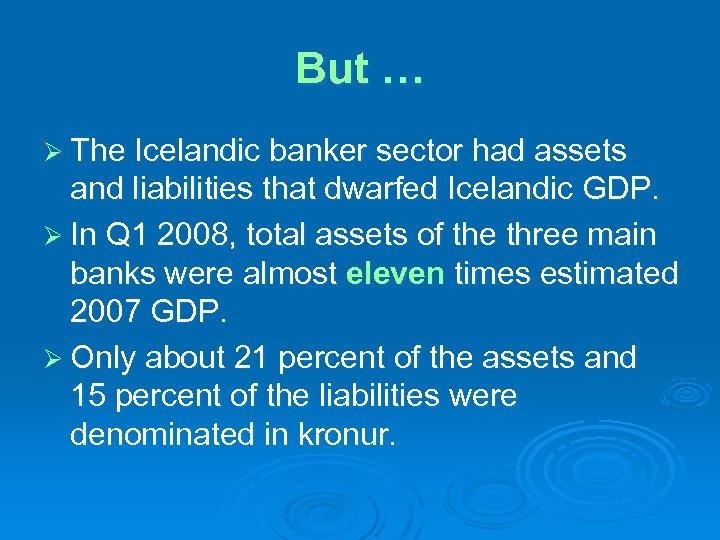 But …

➢ The Icelandic banker sector had assets and liabilities that dwarfed Icelandic GDP.

➢ In Q1 2008, total assets of the three main banks were almost eleven times estimated 2007 GDP.

➢ Only about 21 percent of the assets and 15 percent of the liabilities were denominated in kronur.